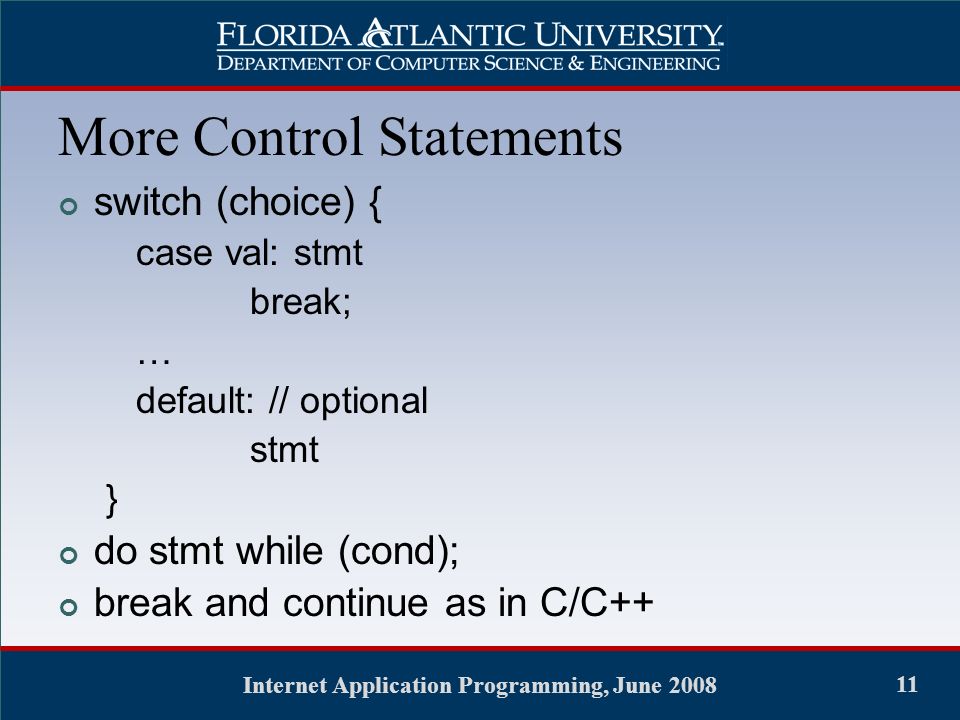 FLORIDA ATLANTIC UNIVERSITY
DEPARTMENT OF COMPUTER SCIENCE & ENGINEERING

More Control Statements

switch (choice) {
case val: stmt
break;
…
default: // optional
stmt
}

do stmt while (cond);

break and continue as in C/C++

Internet Application Programming, June 2008

11